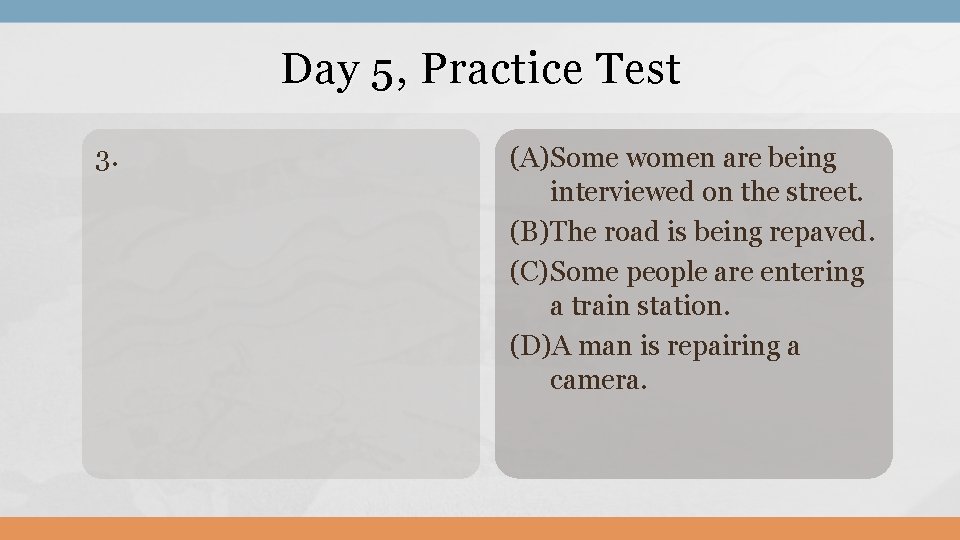 Day 5, Practice Test

3.

(A)Some women are being interviewed on the street.
(B)The road is being repaved.
(C)Some people are entering a train station.
(D)A man is repairing a camera.